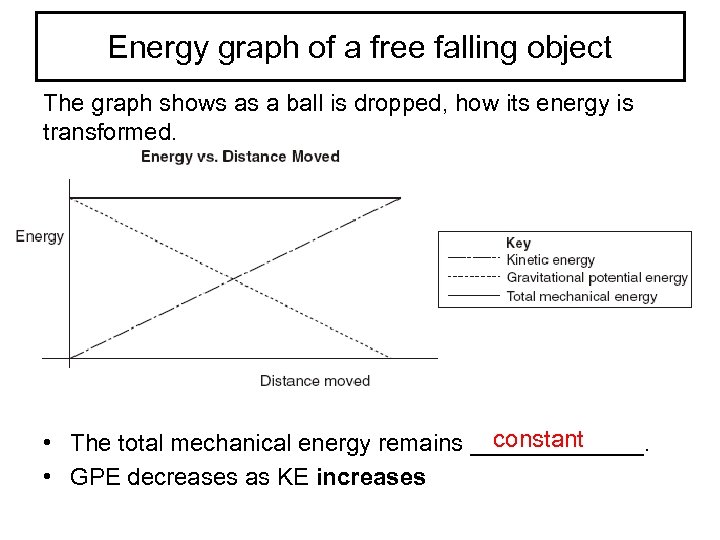 Energy graph of a free falling object

The graph shows as a ball is dropped, how its energy is transformed.

Energy vs. Distance Moved

Energy

Distance moved

Key
Kinetic energy
Gravitational potential energy
Total mechanical energy

• The total mechanical energy remains constant.
• GPE decreases as KE increases